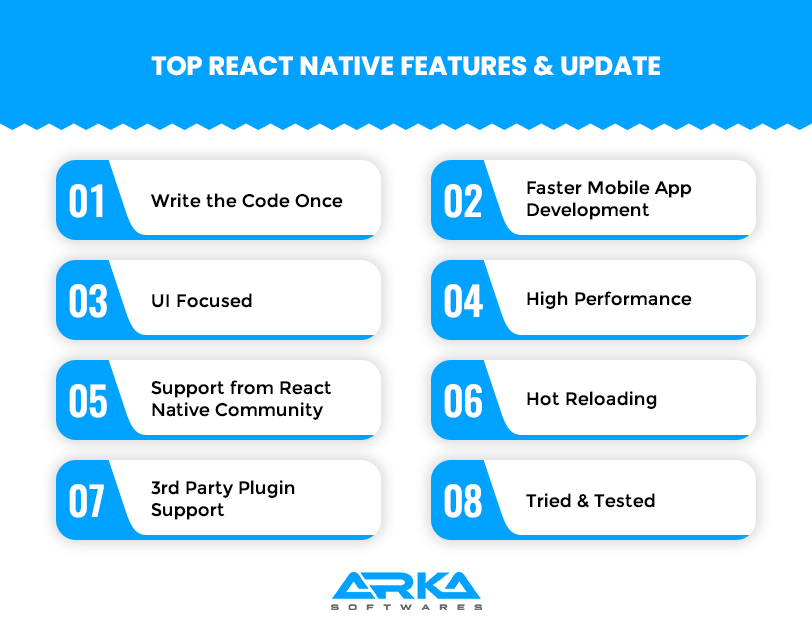 TOP REACT NATIVE FEATURES & UPDATE

01 Write the Code Once

02 Faster Mobile App Development

03 UI Focused

04 High Performance

05 Support from React Native Community

06 Hot Reloading

07 3rd Party Plugin Support

08 Tried & Tested

ARKA
SOFTWARES